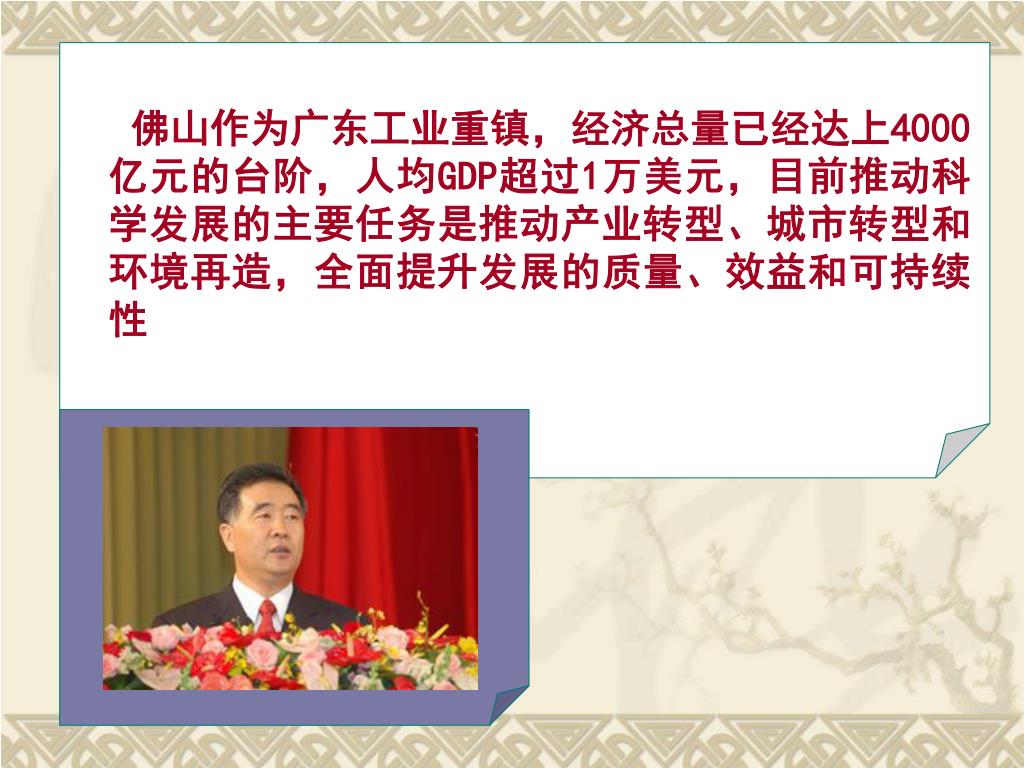 佛山作为广东工业重镇，经济总量已经达上4000亿元的台阶，人均GDP超过1万美元，目前推动科学发展的主要任务是推动产业转型、城市转型和环境再造，全面提升发展的质量、效益和可持续性